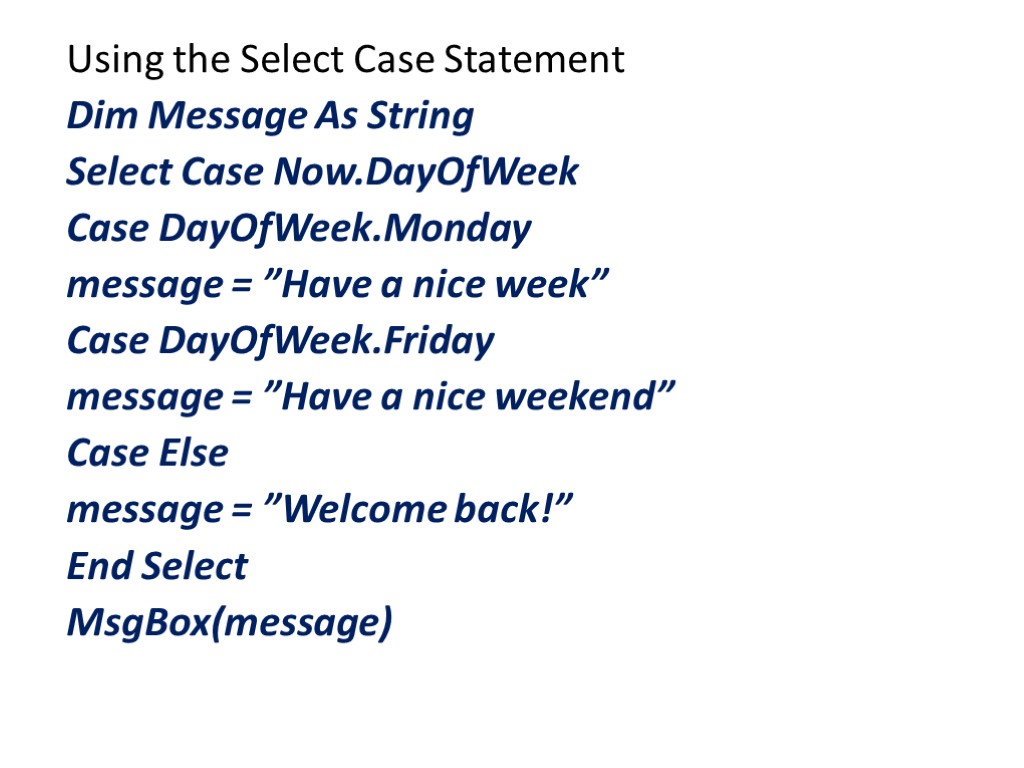 Using the Select Case Statement

Dim Message As String
Select Case Now.DayOfWeek
Case DayOfWeek.Monday
message = ”Have a nice week”
Case DayOfWeek.Friday
message = ”Have a nice weekend”
Case Else
message = ”Welcome back!”
End Select
MsgBox(message)